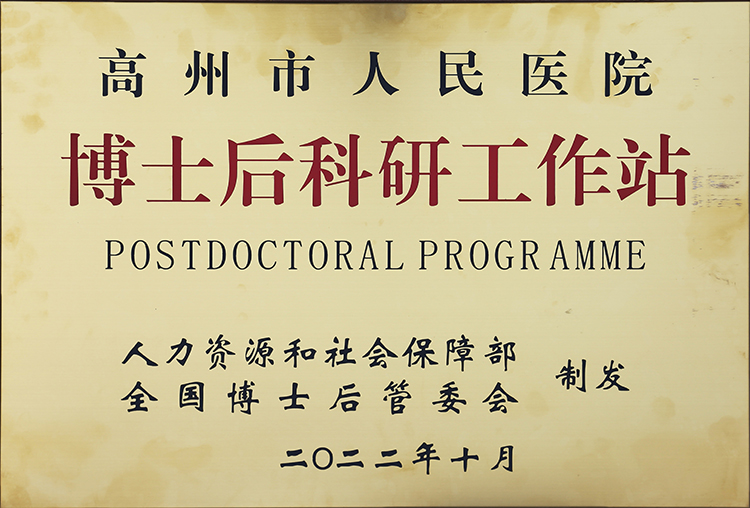 高州市人民医院

博士后科研工作站

POSTDOCTORAL PROGRAMME

人力资源和社会保障部
全国博士后管委会
制发

二〇二二年十月